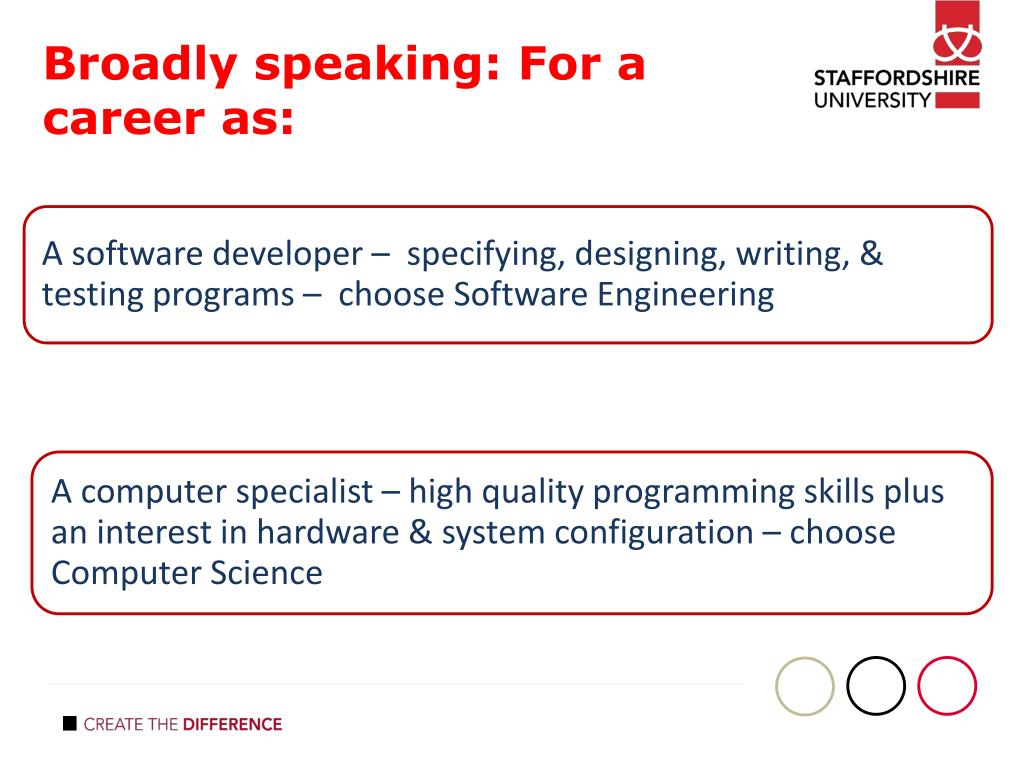 Broadly speaking: For a career as:

STAFFORDSHIRE UNIVERSITY

A software developer – specifying, designing, writing, & testing programs – choose Software Engineering

A computer specialist – high quality programming skills plus an interest in hardware & system configuration – choose Computer Science

CREATE THE DIFFERENCE